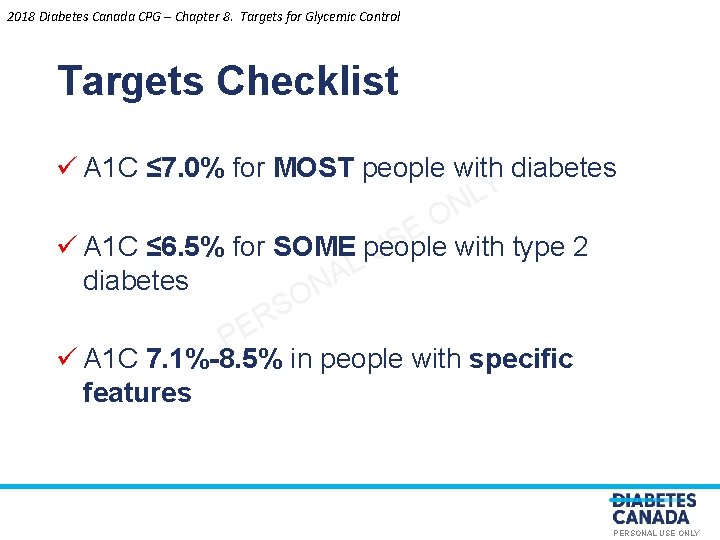 2018 Diabetes Canada CPG – Chapter 8. Targets for Glycemic Control

Targets Checklist

✓ A1C ≤7.0% for MOST people with diabetes

✓ A1C ≤6.5% for SOME people with type 2 diabetes

✓ A1C 7.1%-8.5% in people with specific features

PERSONAL USE ONLY

DIABETES CANADA
PERSONAL USE ONLY